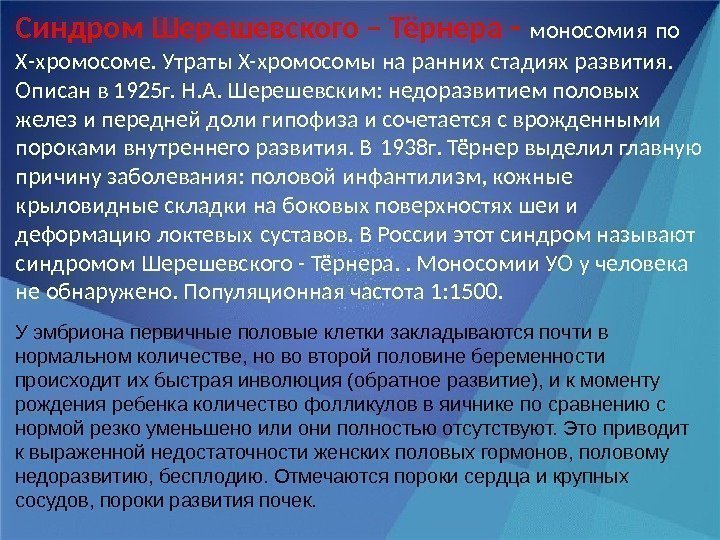 Синдром Шерешевского – Тёрнера - моносомия по Х-хромосоме. Утраты Х-хромосомы на ранних стадиях развития. Описан в 1925г. Н.А. Шерешевским: недоразвитием половых желез и передней доли гипофиза и сочетается с врожденными пороками внутреннего развития. В 1938г. Тёрнер выделил главную причину заболевания: половой инфантилизм, кожные крыловидные складки на боковых поверхностях шеи и деформацию локтевых суставов. В России этот синдром называют синдромом Шерешевского - Тёрнера. . Моносомии УО у человека не обнаружено. Популяционная частота 1:1500.

У эмбриона первичные половые клетки закладываются почти в нормальном количестве, но во второй половине беременности происходит их быстрая инволюция (обратное развитие), и к моменту рождения ребенка количество фолликулов в яичнике по сравнению с нормой резко уменьшено или они полностью отсутствуют. Это приводит к выраженной недостаточности женских половых гормонов, половому недоразвитию, бесплодию. Отмечаются пороки сердца и крупных сосудов, пороки развития почек.